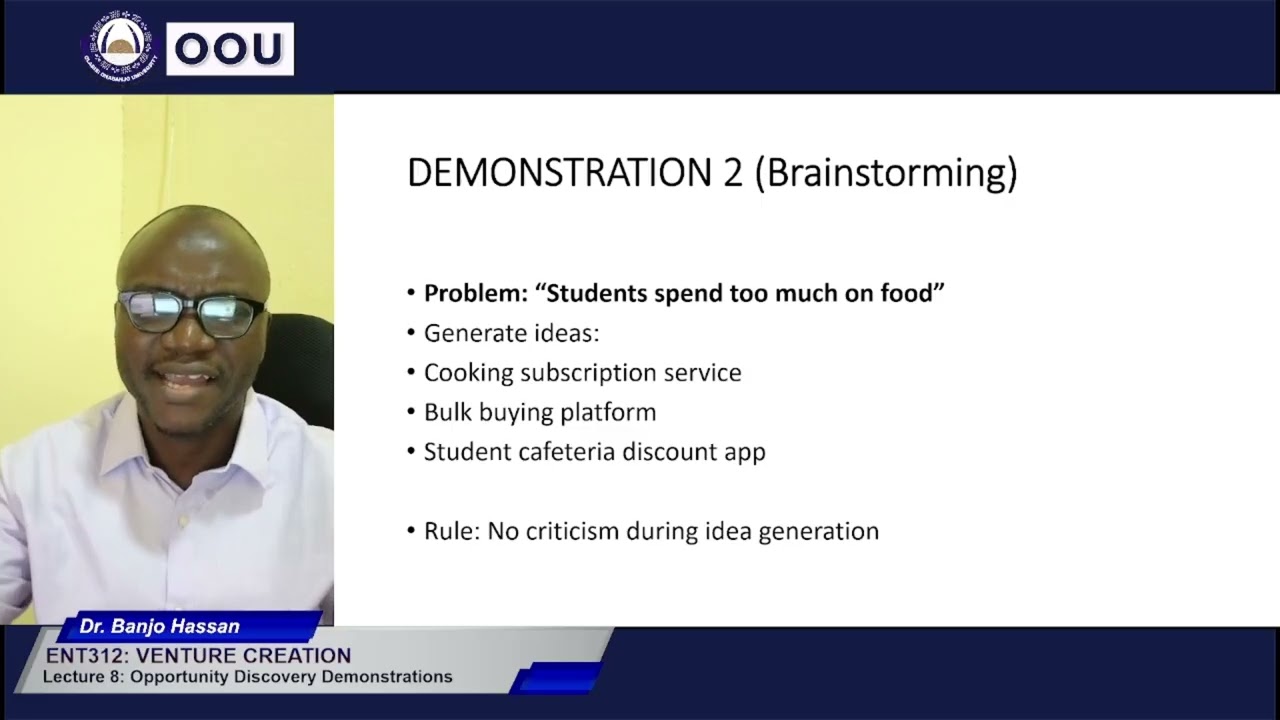 OOU

DEMONSTRATION 2 (Brainstorming)

• Problem: “Students spend too much on food”
• Generate ideas:
• Cooking subscription service
• Bulk buying platform
• Student cafeteria discount app

• Rule: No criticism during idea generation

Dr. Banjo Hassan
ENT312: VENTURE CREATION
Lecture 8: Opportunity Discovery Demonstrations